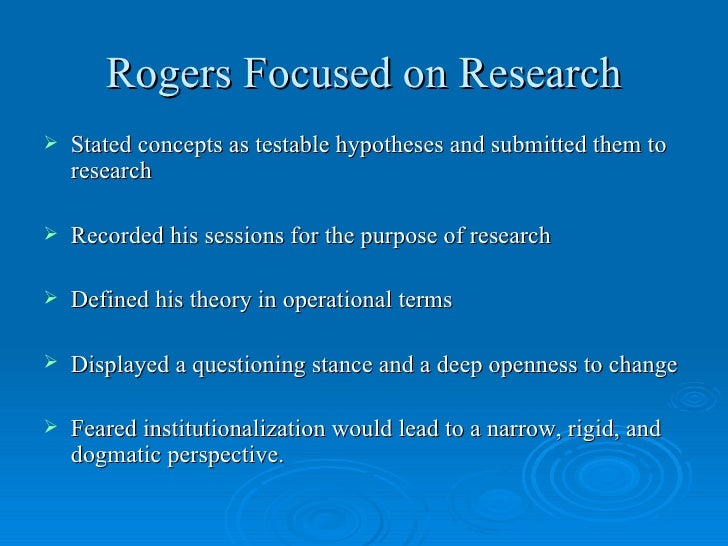 Rogers Focused on Research

➢ Stated concepts as testable hypotheses and submitted them to research

➢ Recorded his sessions for the purpose of research

➢ Defined his theory in operational terms

➢ Displayed a questioning stance and a deep openness to change

➢ Feared institutionalization would lead to a narrow, rigid, and dogmatic perspective.